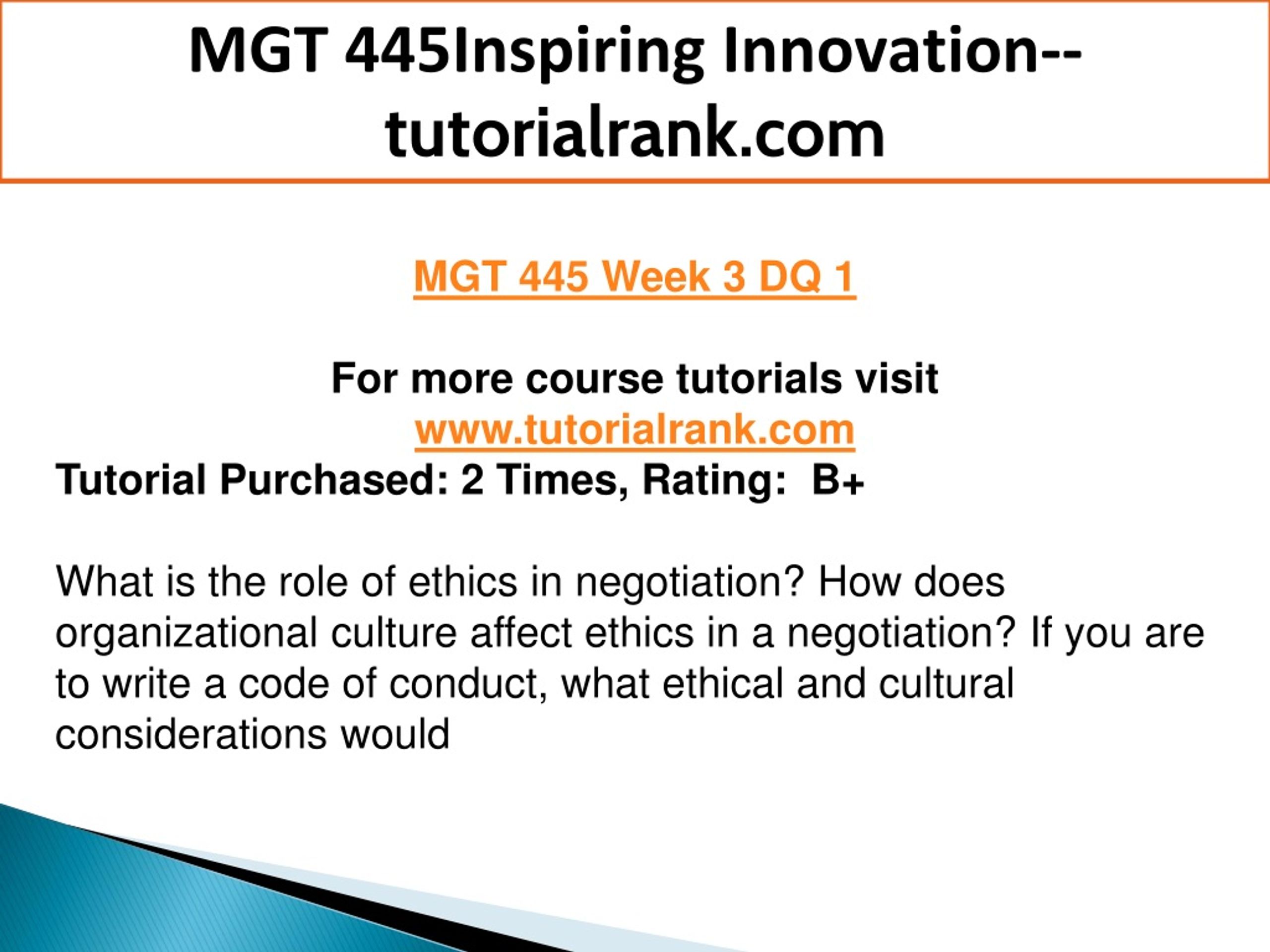 MGT 445Inspiring Innovation--tutorialrank.com

MGT 445 Week 3 DQ 1

For more course tutorials visit
www.tutorialrank.com
Tutorial Purchased: 2 Times, Rating: B+

What is the role of ethics in negotiation? How does organizational culture affect ethics in a negotiation? If you are to write a code of conduct, what ethical and cultural considerations would